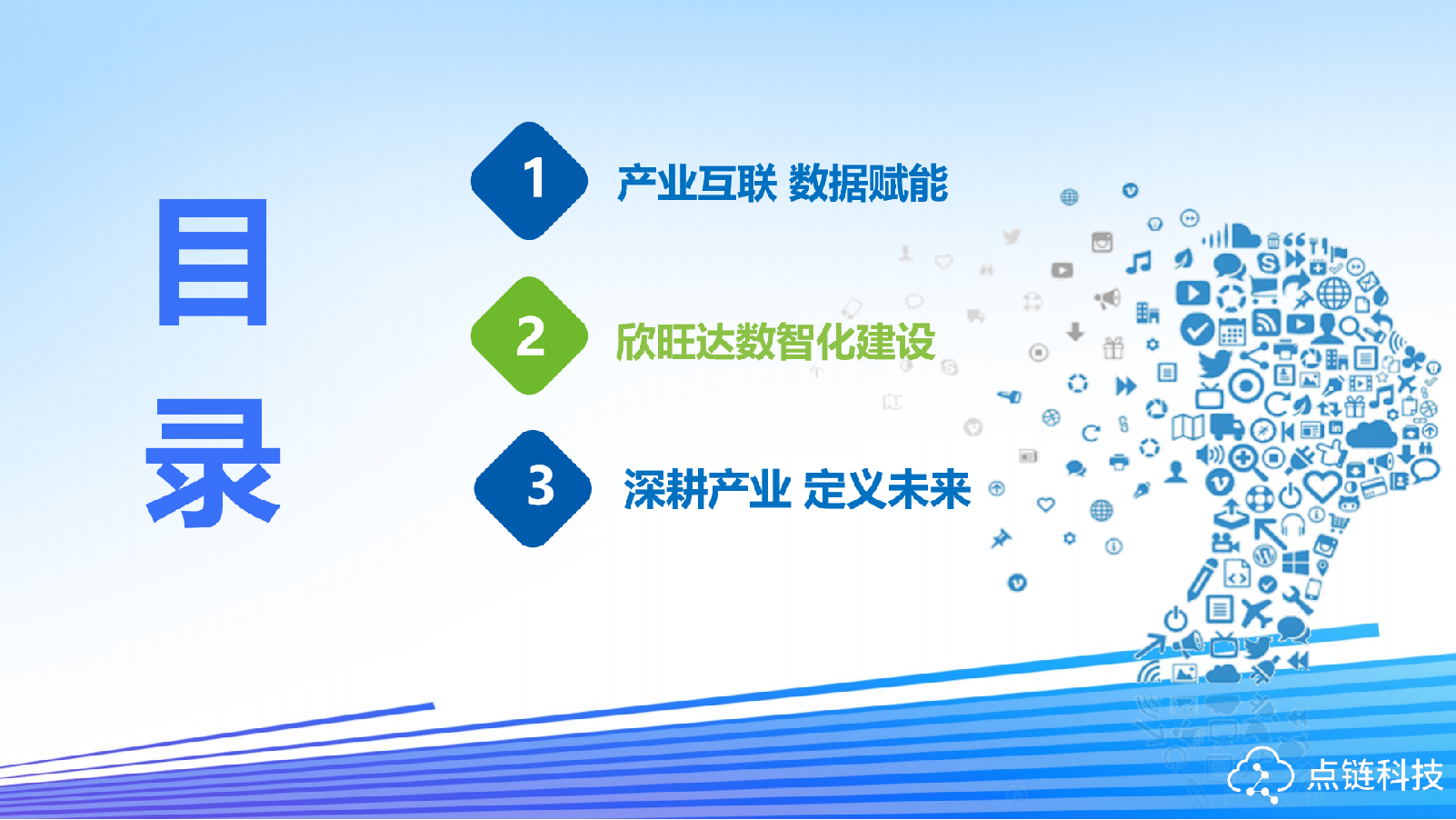 目录

1 产业互联 数据赋能

2 欣旺达数智化建设

3 深耕产业 定义未来

点链科技